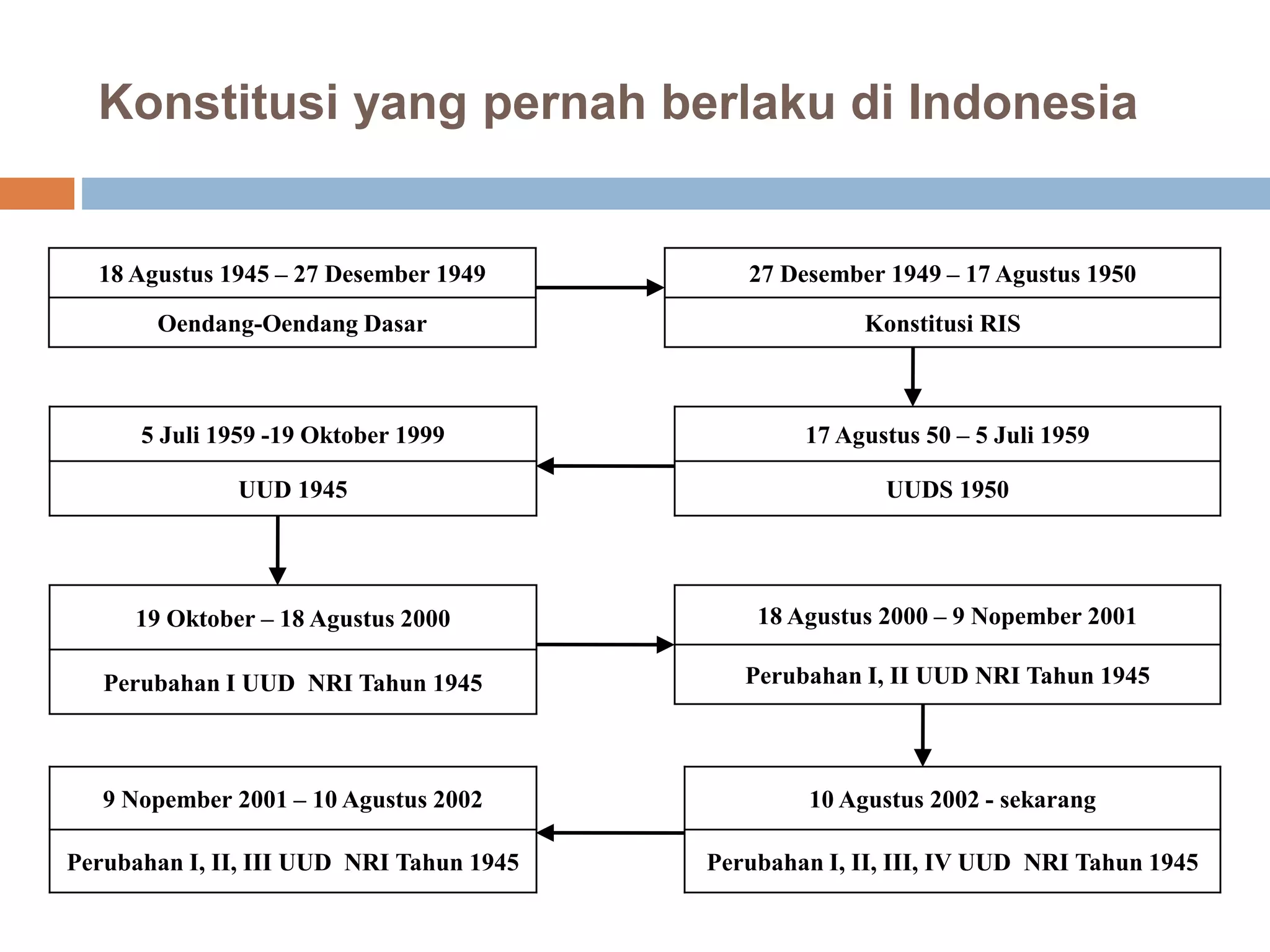 Konstitusi yang pernah berlaku di Indonesia

18 Agustus 1945 – 27 Desember 1949

Oendang-Oendang Dasar

27 Desember 1949 – 17 Agustus 1950

Konstitusi RIS

17 Agustus 50 – 5 Juli 1959

UUDS 1950

5 Juli 1959 -19 Oktober 1999

UUD 1945

19 Oktober – 18 Agustus 2000

Perubahan I UUD NRI Tahun 1945

18 Agustus 2000 – 9 Nopember 2001

Perubahan I, II UUD NRI Tahun 1945

10 Agustus 2002 - sekarang

Perubahan I, II, III, IV UUD NRI Tahun 1945

9 Nopember 2001 – 10 Agustus 2002

Perubahan I, II, III UUD NRI Tahun 1945